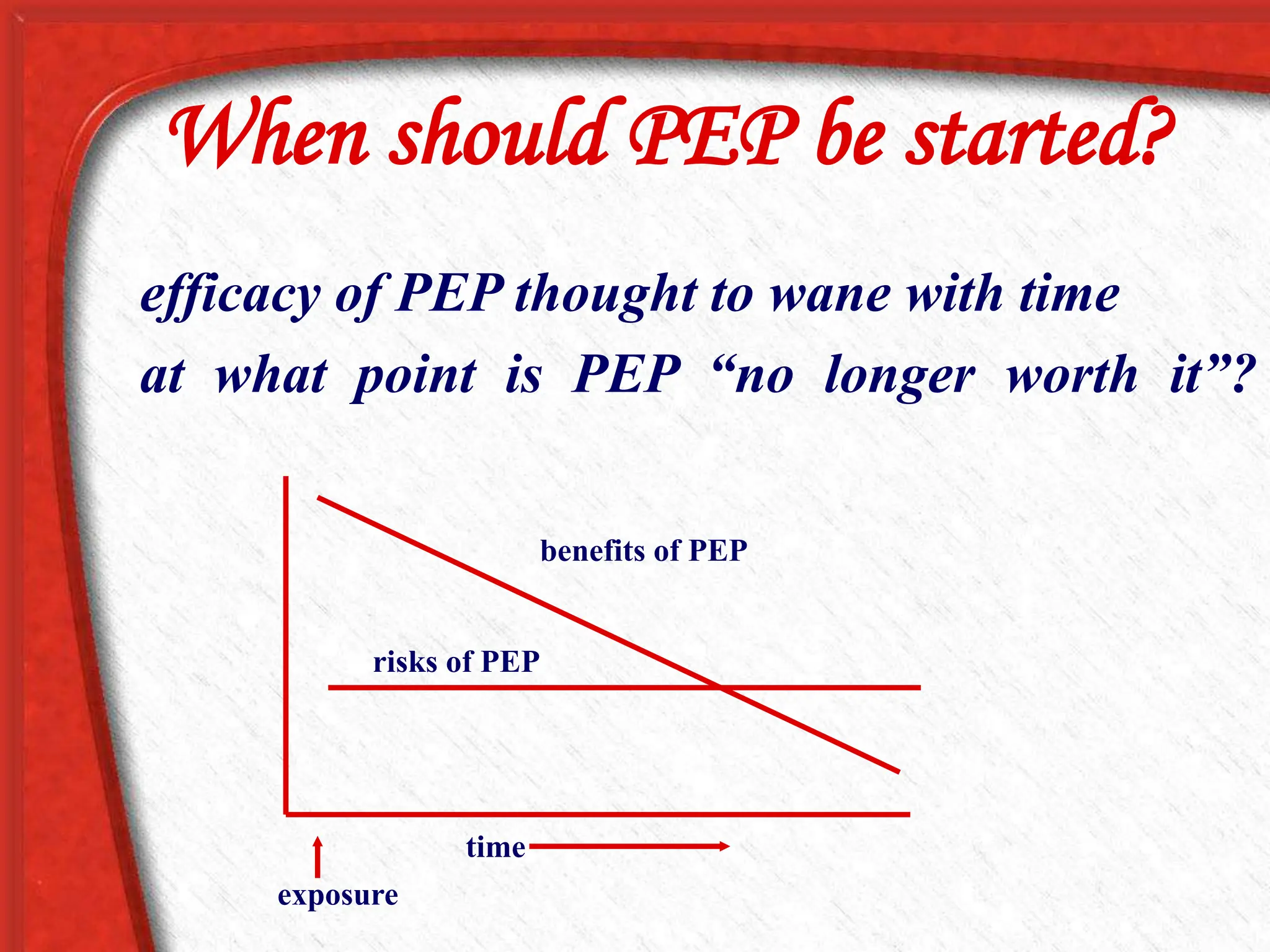 When should PEP be started?

efficacy of PEP thought to wane with time

at what point is PEP “no longer worth it”?

benefits of PEP

risks of PEP

time

exposure